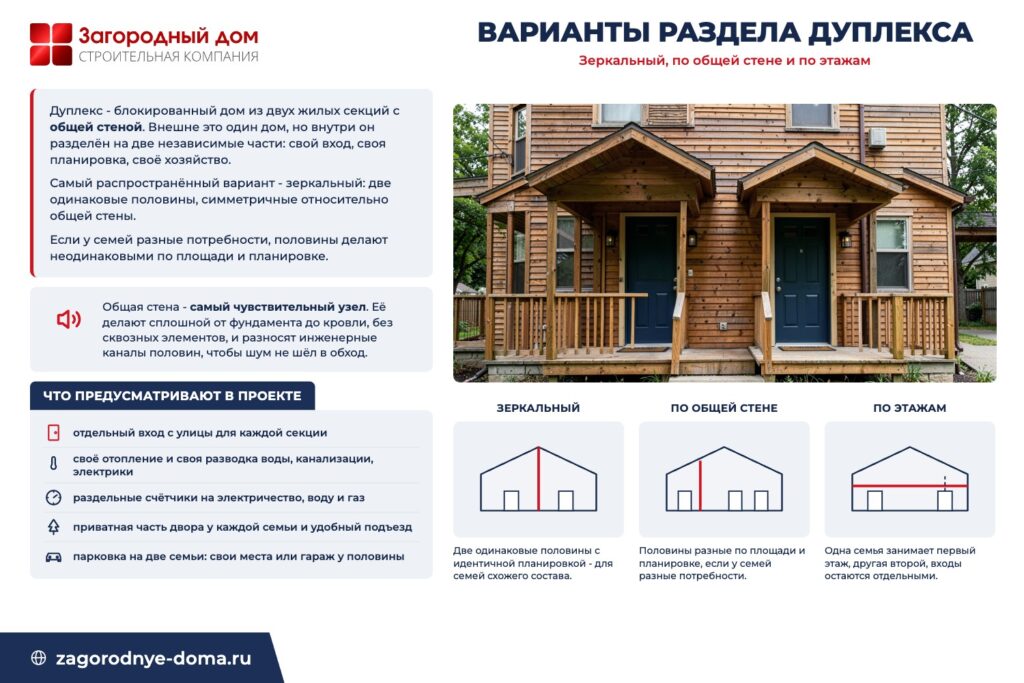 Загородный дом
СТРОИТЕЛЬНАЯ КОМПАНИЯ

ВАРИАНТЫ РАЗДЕЛА ДУПЛЕКСА
Зеркальный, по общей стене и по этажам

Дуплекс - блокированный дом из двух жилых секций с общей стеной. Внешне это один дом, но внутри он разделён на две независимые части: свой вход, своя планировка, своё хозяйство.

Самый распространённый вариант - зеркальный: две одинаковые половины, симметричные относительно общей стены.

Если у семей разные потребности, половины делают неодинаковыми по площади и планировке.

Общая стена - самый чувствительный узел. Её делают сплошной от фундамента до кровли, без сквозных элементов, и разносят инженерные каналы половин, чтобы шум не шёл в обход.

ЧТО ПРЕДУСМАТРИВАЮТ В ПРОЕКТЕ

отдельный вход с улицы для каждой секции
своё отопление и своя разводка воды, канализации, электрики
раздельные счётчики на электричество, воду и газ
приватная часть двора у каждой семьи и удобный подъезд
парковка на две семьи: свои места или гараж у половины

ЗЕРКАЛЬНЫЙ
Две одинаковые половины с идентичной планировкой - для семей схожего состава.

ПО ОБЩЕЙ СТЕНЕ
Половины разные по площади и планировке, если у семей разные потребности.

ПО ЭТАЖАМ
Одна семья занимает первый этаж, другая второй, входы остаются отдельными.

zagorodnye-doma.ru